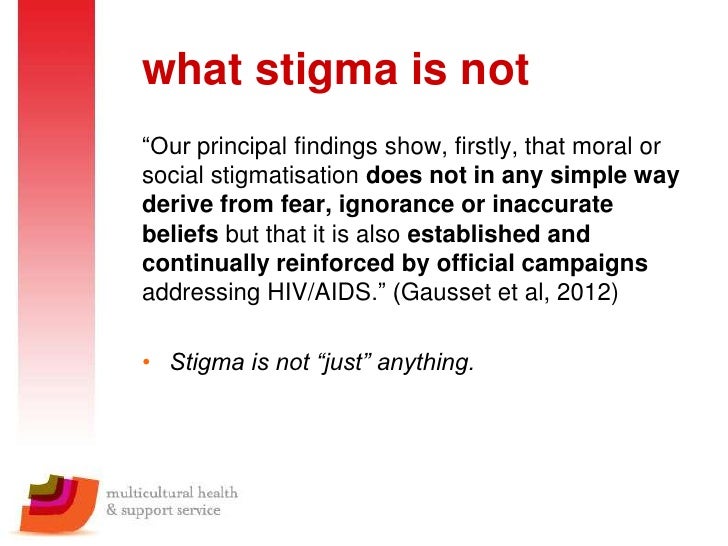 what stigma is not

“Our principal findings show, firstly, that moral or social stigmatisation does not in any simple way derive from fear, ignorance or inaccurate beliefs but that it is also established and continually reinforced by official campaigns addressing HIV/AIDS.” (Gausset et al, 2012)

• Stigma is not “just” anything.

multicultural health
& support service